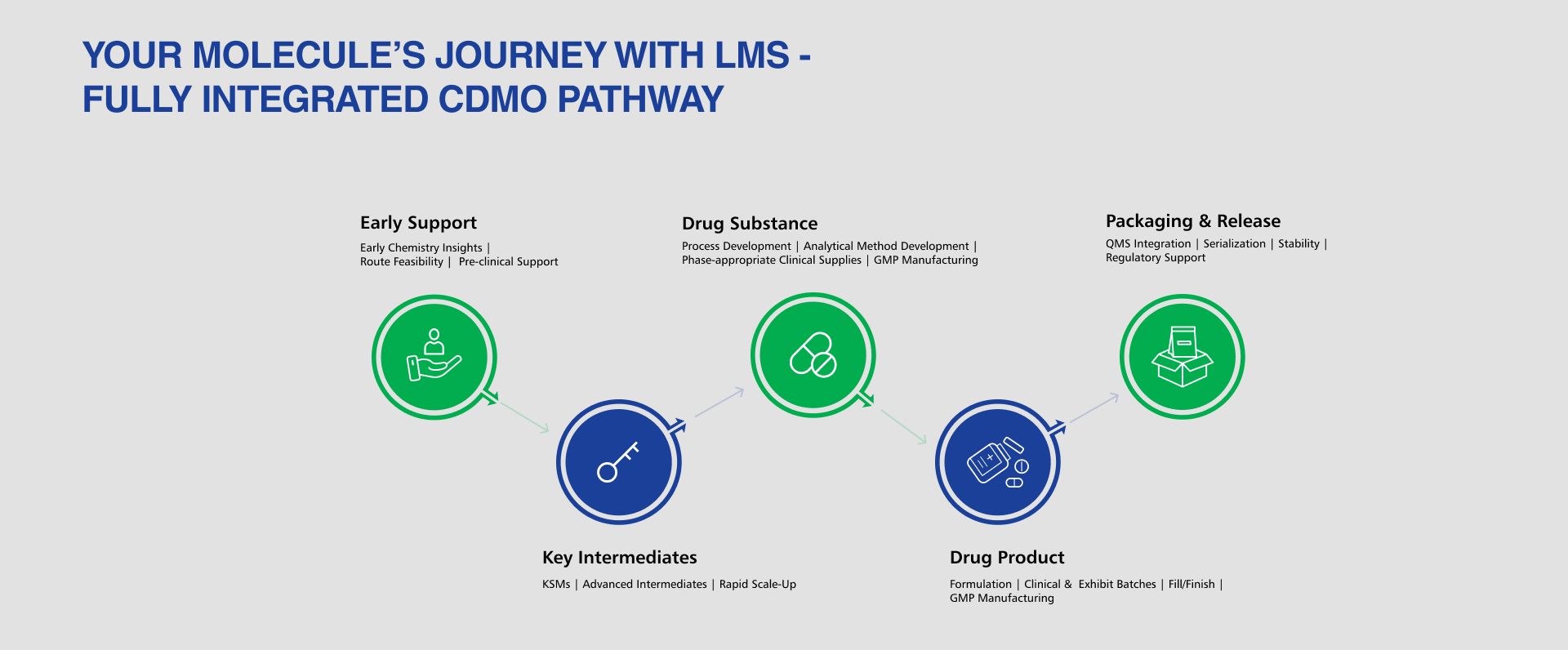 YOUR MOLECULE'S JOURNEY WITH LMS - FULLY INTEGRATED CDMO PATHWAY

Early Support
Early Chemistry Insights | Route Feasibility | Pre-clinical Support

Key Intermediates
KSMs | Advanced Intermediates | Rapid Scale-Up

Drug Substance
Process Development | Analytical Method Development | Phase-appropriate Clinical Supplies | GMP Manufacturing

Drug Product
Formulation | Clinical & Exhibit Batches | Fill/Finish | GMP Manufacturing

Packaging & Release
QMS Integration | Serialization | Stability | Regulatory Support